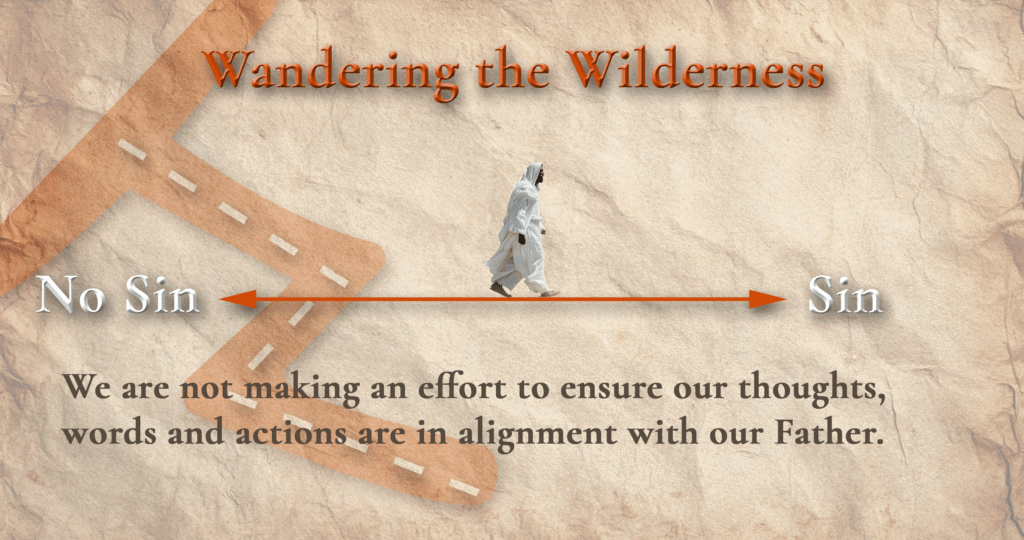 Wandering the Wilderness

No Sin

Sin

We are not making an effort to ensure our thoughts, words and actions are in alignment with our Father.